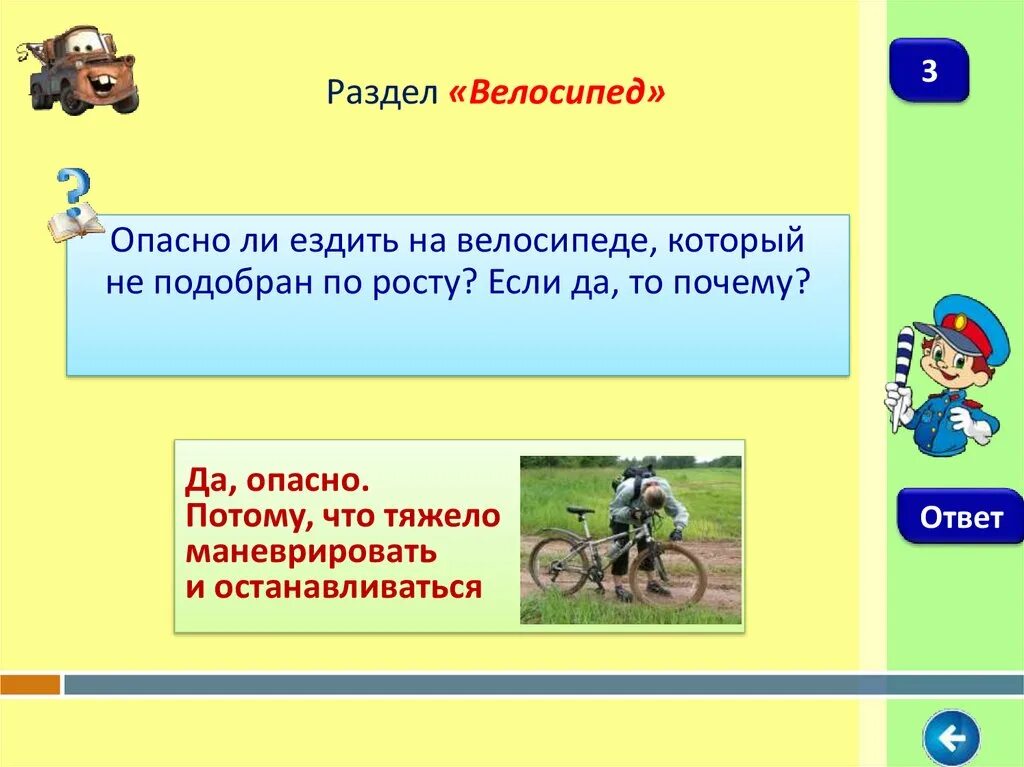 Раздел «Велосипед»

3

Опасно ли ездить на велосипеде, который не подобран по росту? Если да, то почему?

Да, опасно.
Потому, что тяжело маневрировать и останавливаться

Ответ